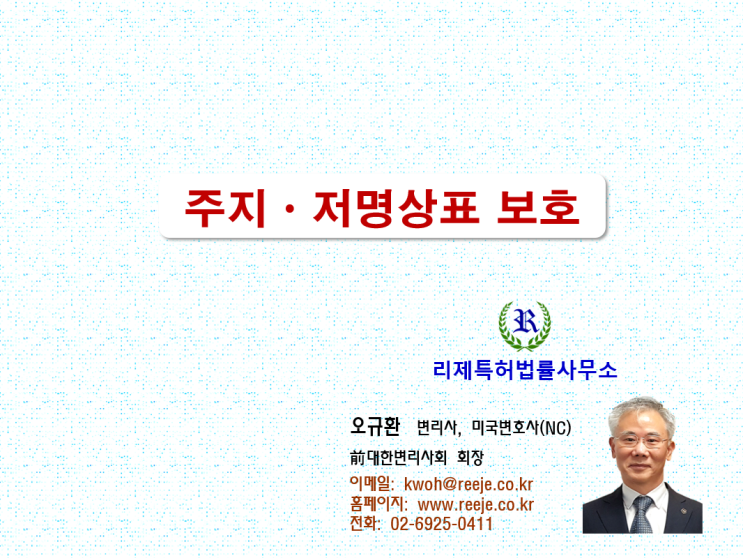 주지 · 저명상표 보호

R

리제특허법률사무소

오규환 변리사, 미국변호사(NC)

前대한변리사회 회장

이메일: kwoh@reeje.co.kr
홈페이지: www.reeje.co.kr
전화: 02-6925-0411